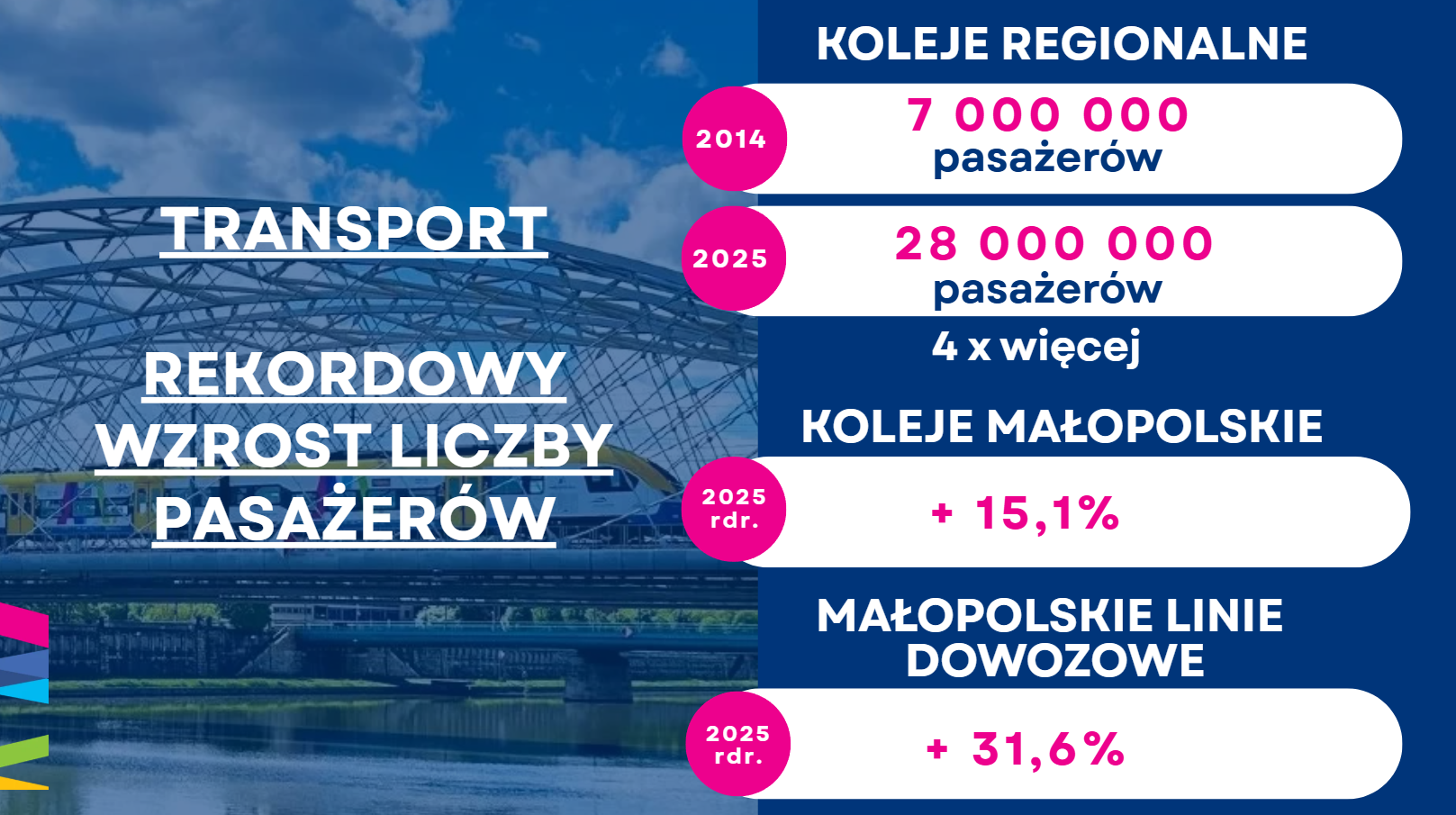 TRANSPORT

REKORDOWY WZROST LICZBY PASAŻERÓW

KOLEJE REGIONALNE

2014
7 000 000 pasażerów

2025
28 000 000 pasażerów

4 x więcej

KOLEJE MAŁOPOLSKIE

2025 rdr.
+ 15,1%

MAŁOPOLSKIE LINIE DOWOZOWE

2025 rdr.
+ 31,6%